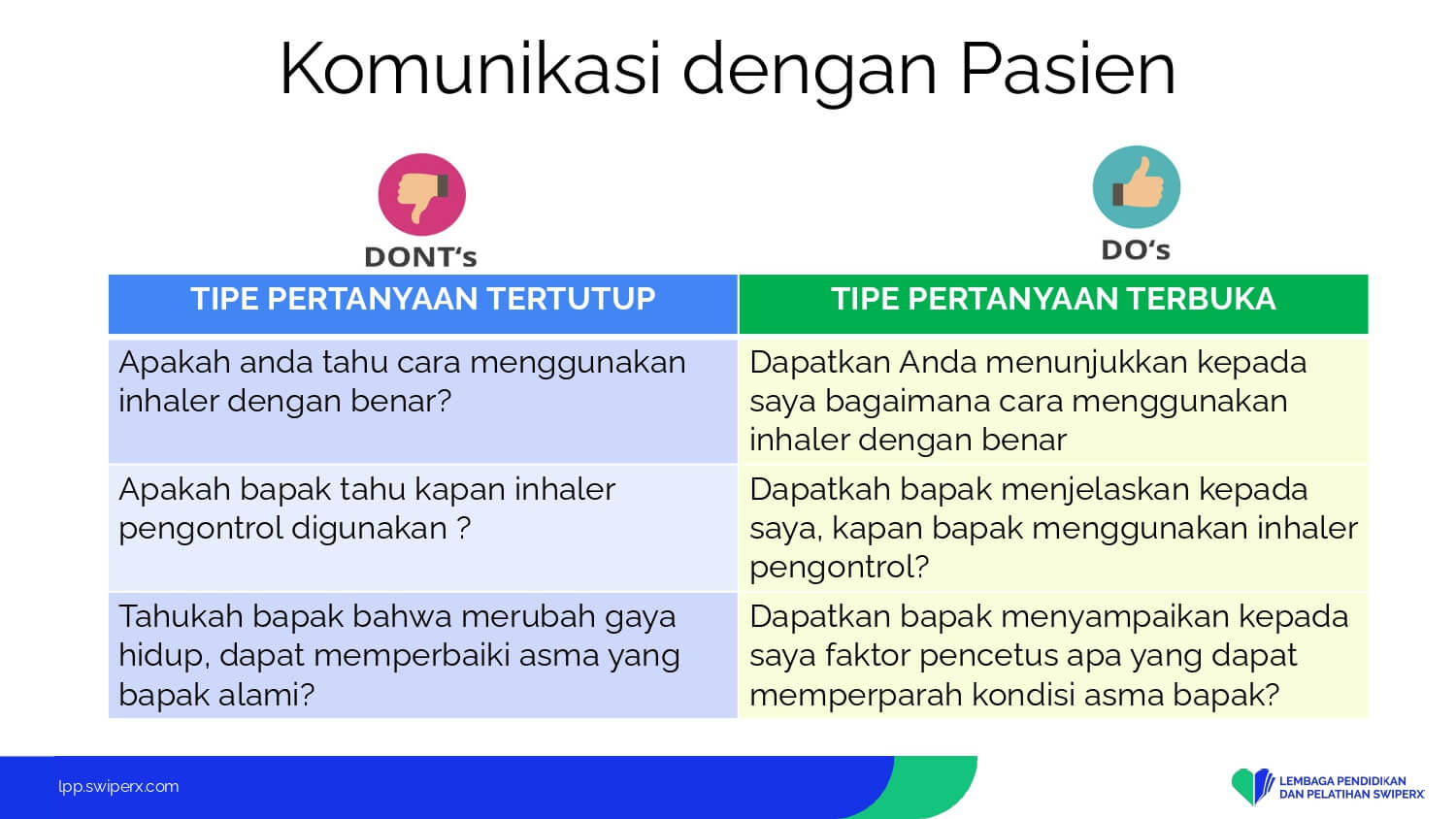 Komunikasi dengan Pasien

DONT's

DO's

| TIPE PERTANYAAN TERTUTUP | TIPE PERTANYAAN TERBUKA |
|---|---|
| Apakah anda tahu cara menggunakan inhaler dengan benar? | Dapatkan Anda menunjukkan kepada saya bagaimana cara menggunakan inhaler dengan benar |
| Apakah bapak tahu kapan inhaler pengontrol digunakan ? | Dapatkah bapak menjelaskan kepada saya, kapan bapak menggunakan inhaler pengontrol? |
| Tahukah bapak bahwa merubah gaya hidup, dapat memperbaiki asma yang bapak alami? | Dapatkan bapak menyampaikan kepada saya faktor pencetus apa yang dapat memperparah kondisi asma bapak? |

lpp.swiperx.com

LEMBAGA PENDIDIKAN DAN PELATIHAN SWIPERX